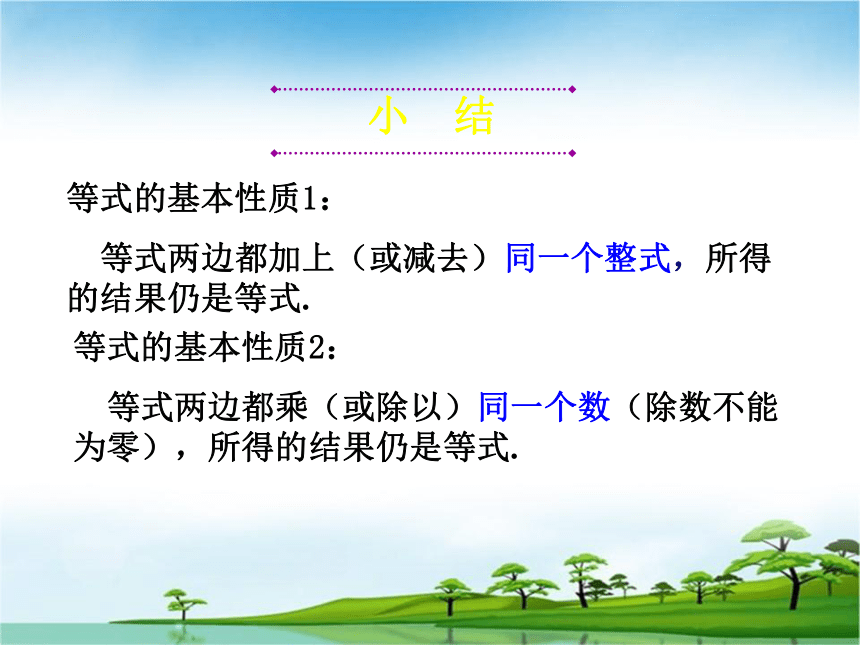 小 结

等式的基本性质1：

等式两边都加上（或减去）同一个整式，所得的结果仍是等式.

等式的基本性质2：

等式两边都乘（或除以）同一个数（除数不能为零），所得的结果仍是等式.